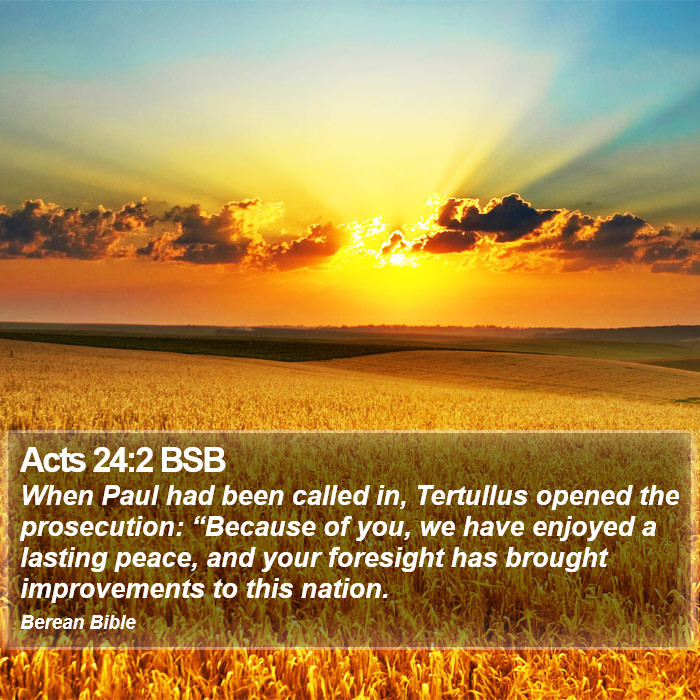 Acts 24:2 BSB
When Paul had been called in, Tertullus opened the prosecution: “Because of you, we have enjoyed a lasting peace, and your foresight has brought improvements to this nation.
Berean Bible